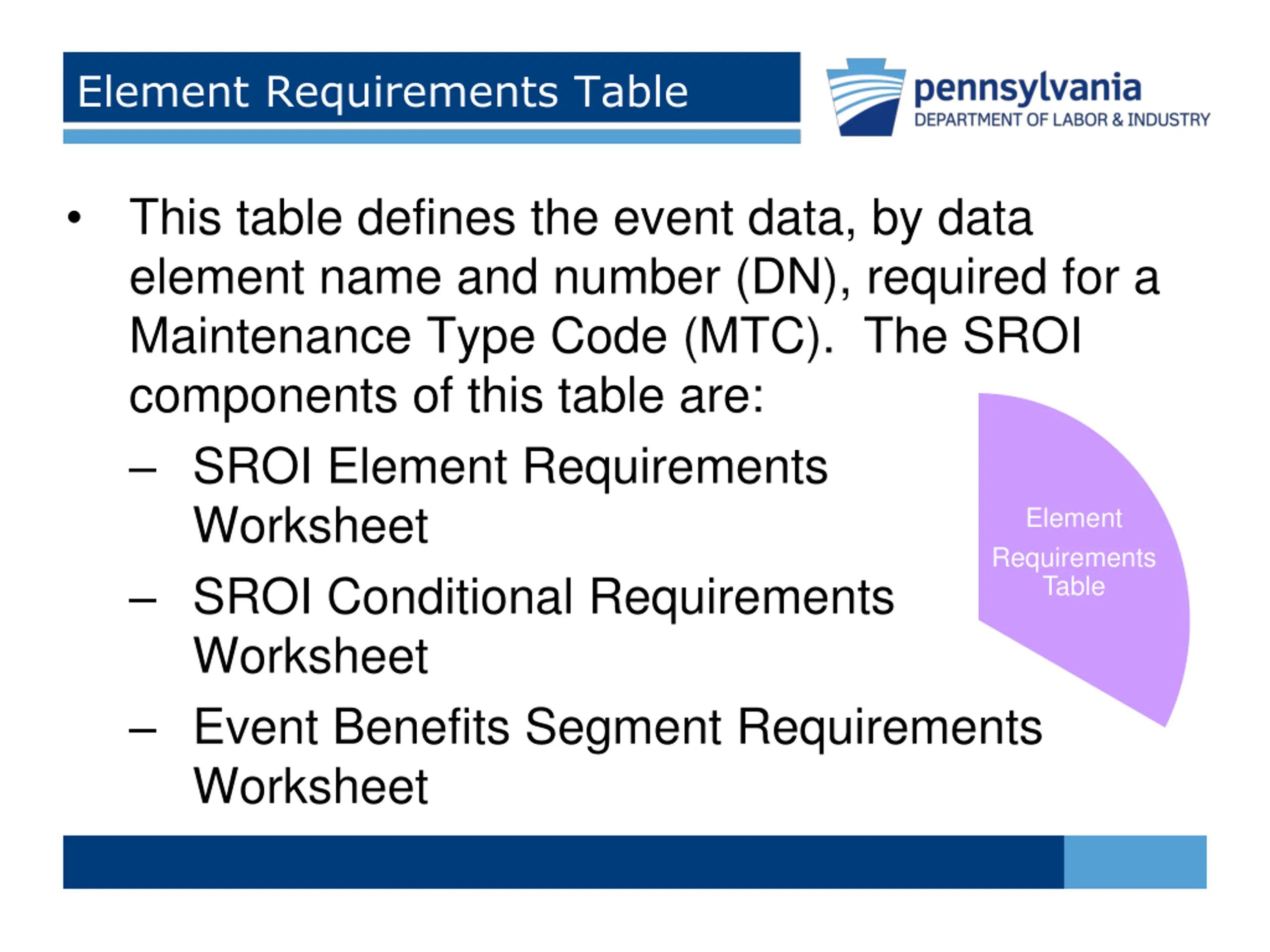 Element Requirements Table

pennsylvania
DEPARTMENT OF LABOR & INDUSTRY

• This table defines the event data, by data element name and number (DN), required for a Maintenance Type Code (MTC). The SROI components of this table are:
– SROI Element Requirements Worksheet
– SROI Conditional Requirements Worksheet
– Event Benefits Segment Requirements Worksheet

Element Requirements Table